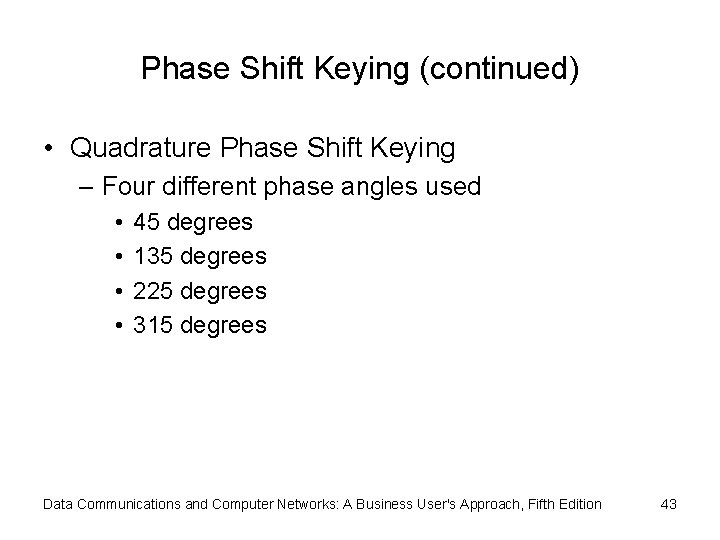 Phase Shift Keying (continued)

• Quadrature Phase Shift Keying
– Four different phase angles used
• 45 degrees
• 135 degrees
• 225 degrees
• 315 degrees

Data Communications and Computer Networks: A Business User's Approach, Fifth Edition 43